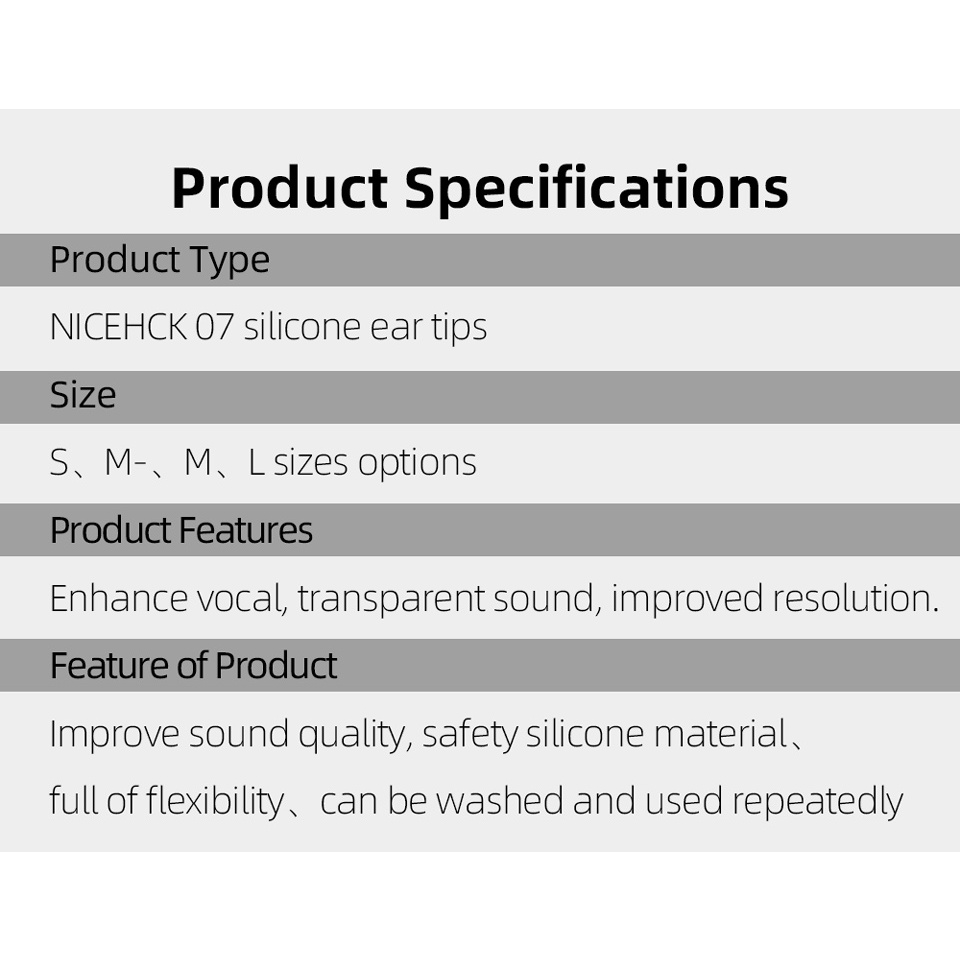 Product Specifications

Product Type

NICEHCK 07 silicone ear tips

Size

S、M-、M、L sizes options

Product Features

Enhance vocal, transparent sound, improved resolution.

Feature of Product

Improve sound quality, safety silicone material、full of flexibility、can be washed and used repeatedly